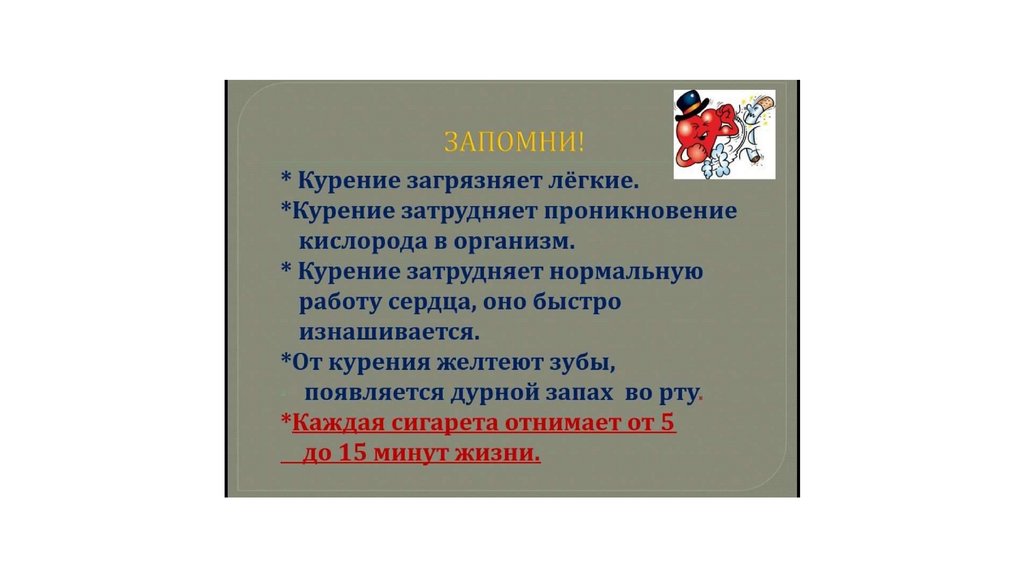 ЗАПОМНИ!

* Курение загрязняет лёгкие.

*Курение затрудняет проникновение кислорода в организм.

* Курение затрудняет нормальную работу сердца, оно быстро изнашивается.

*От курения желтеют зубы, появляется дурной запах во рту.

*Каждая сигарета отнимает от 5 до 15 минут жизни.